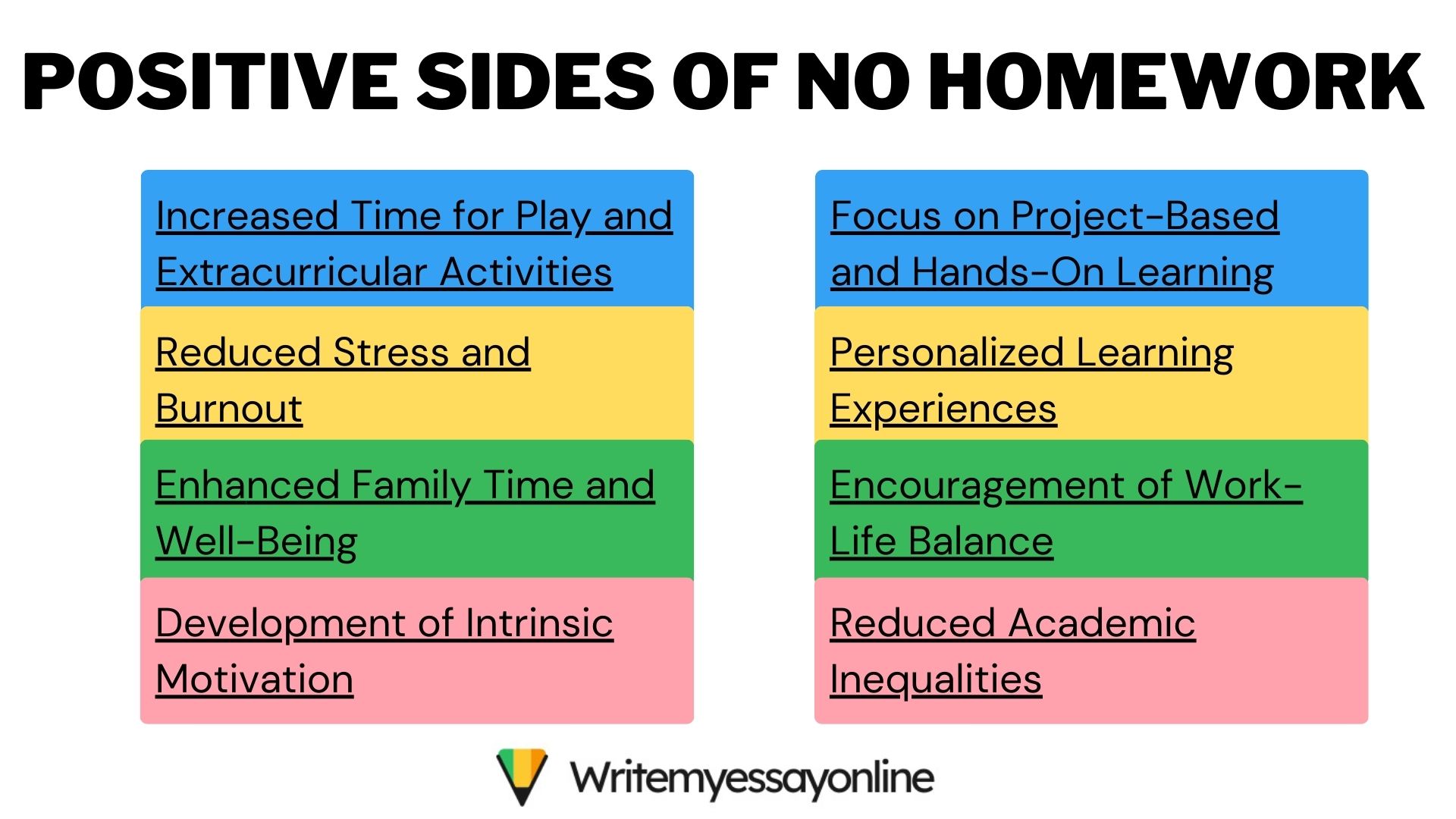 POSITIVE SIDES OF NO HOMEWORK

Increased Time for Play and Extracurricular Activities

Reduced Stress and Burnout

Enhanced Family Time and Well-Being

Development of Intrinsic Motivation

Focus on Project-Based and Hands-On Learning

Personalized Learning Experiences

Encouragement of Work-Life Balance

Reduced Academic Inequalities

Writemyessayonline